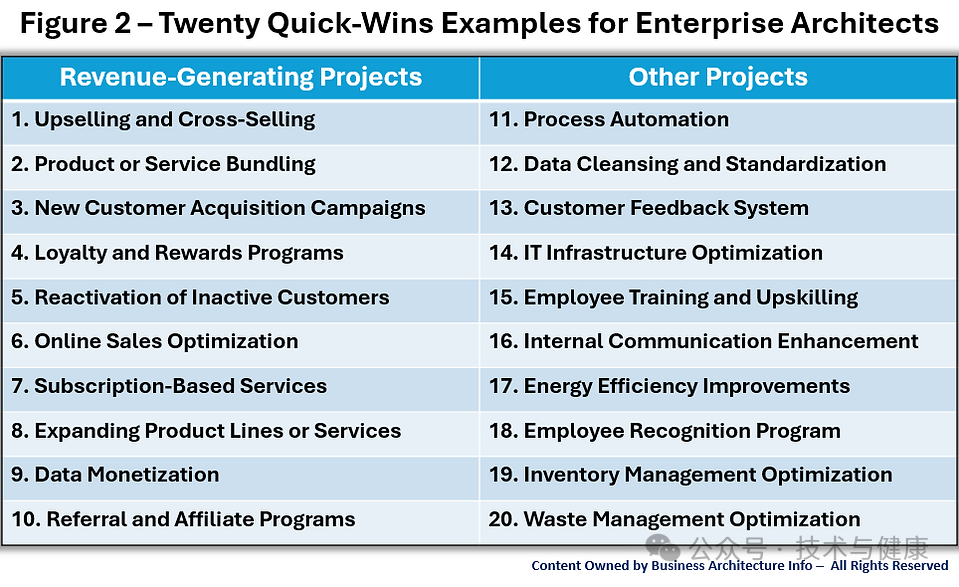 Figure 2 – Twenty Quick-Wins Examples for Enterprise Architects

| Revenue-Generating Projects | Other Projects |
|---|---|
| 1. Upselling and Cross-Selling | 11. Process Automation |
| 2. Product or Service Bundling | 12. Data Cleansing and Standardization |
| 3. New Customer Acquisition Campaigns | 13. Customer Feedback System |
| 4. Loyalty and Rewards Programs | 14. IT Infrastructure Optimization |
| 5. Reactivation of Inactive Customers | 15. Employee Training and Upskilling |
| 6. Online Sales Optimization | 16. Internal Communication Enhancement |
| 7. Subscription-Based Services | 17. Energy Efficiency Improvements |
| 8. Expanding Product Lines or Services | 18. Employee Recognition Program |
| 9. Data Monetization | 19. Inventory Management Optimization |
| 10. Referral and Affiliate Programs | 20. Waste Management Optimization |

公众号 · 技术与健康

Content Owned by Business Architecture Info – All Rights Reserved